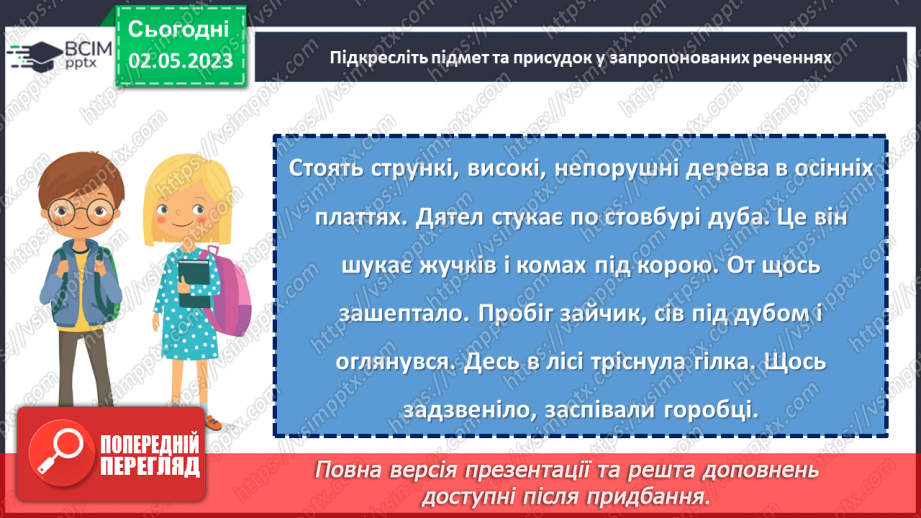 ВСІМ pptx

Сьогодні 02.05.2023

Підкресліть підмет та присудок у запропонованих реченнях

Стоять стрункі, високі, непорушні дерева в осінніх платтях. Дятел стукає по стовбурі дуба. Це він шукає жучків і комах під корою. От щось зашептало. Пробіг зайчик, сів під дубом і оглянувся. Десь в лісі тріснула гілка. Щось задзвеніло, заспівали горобці.

ПОПЕРЕДНІЙ ПЕРЕГЛЯД

Повна версія презентації та решта доповнень доступні після придбання.

https://vsimpptx.com